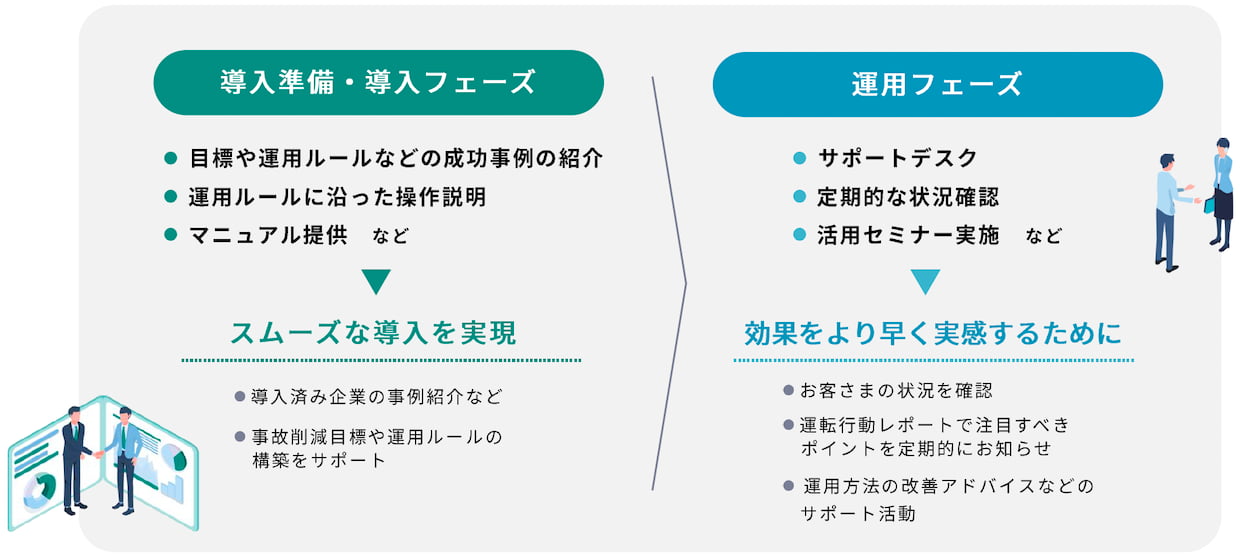 導入準備・導入フェーズ

● 目標や運用ルールなどの成功事例の紹介
● 運用ルールに沿った操作説明
● マニュアル提供　など

スムーズな導入を実現

● 導入済み企業の事例紹介など
● 事故削減目標や運用ルールの構築をサポート

運用フェーズ

● サポートデスク
● 定期的な状況確認
● 活用セミナー実施　など

効果をより早く実感するために

● お客さまの状況を確認
● 運転行動レポートで注目すべきポイントを定期的にお知らせ
● 運用方法の改善アドバイスなどのサポート活動